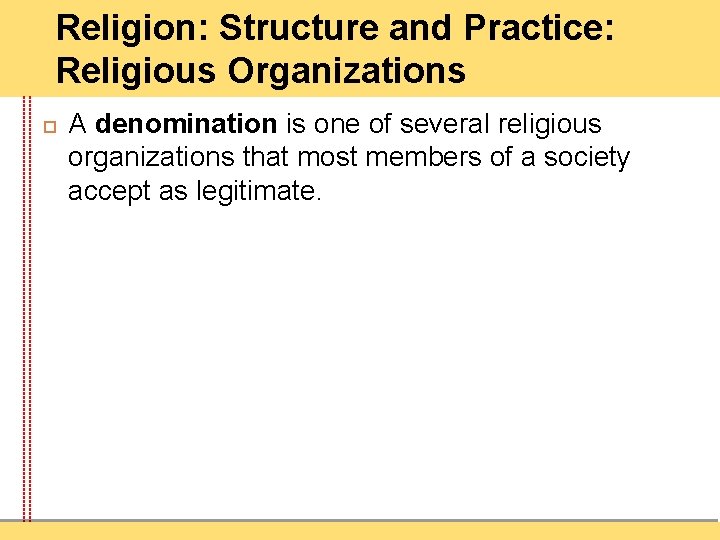 Religion: Structure and Practice: Religious Organizations

A denomination is one of several religious organizations that most members of a society accept as legitimate.